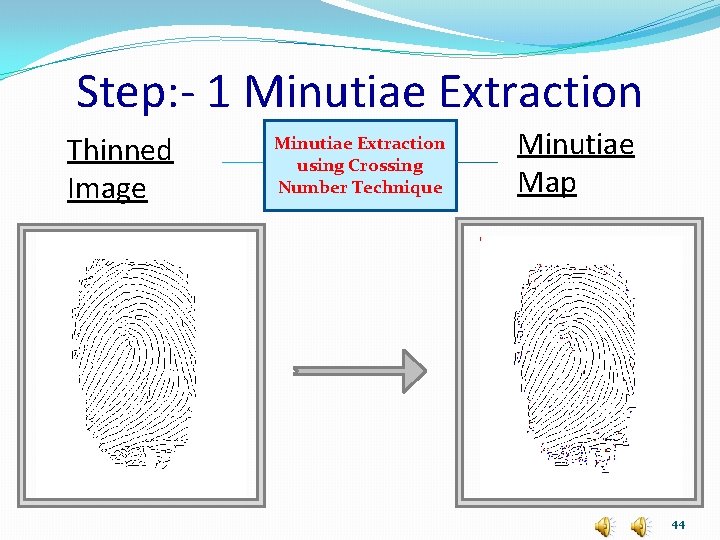 Step:- 1 Minutiae Extraction

Thinned Image

Minutiae Extraction using Crossing Number Technique

Minutiae Map

44